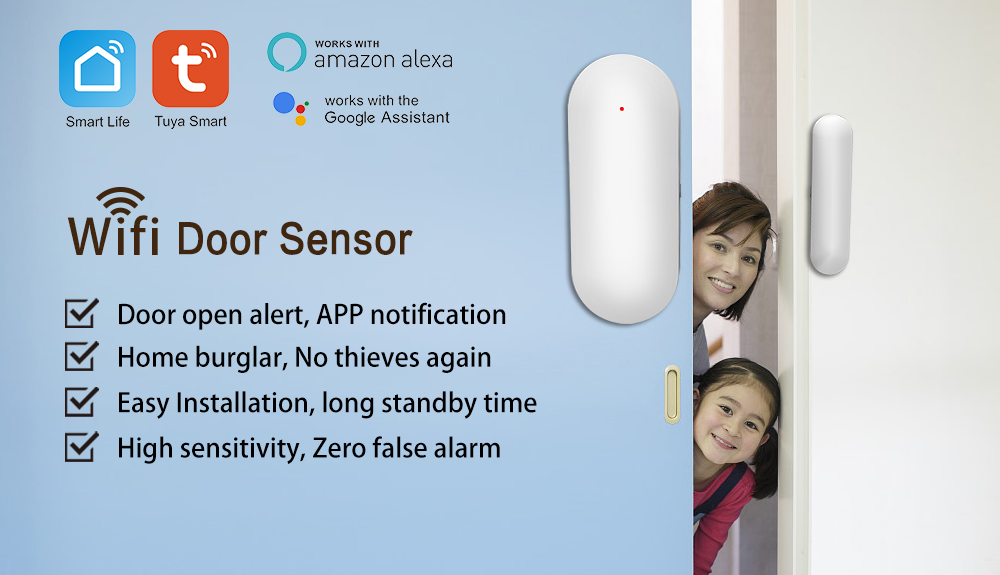 Smart Life
Tuya Smart
WORKS WITH
amazon alexa
works with the
Google Assistant

Wifi Door Sensor

Door open alert, APP notification
Home burglar, No thieves again
Easy Installation, long standby time
High sensitivity, Zero false alarm